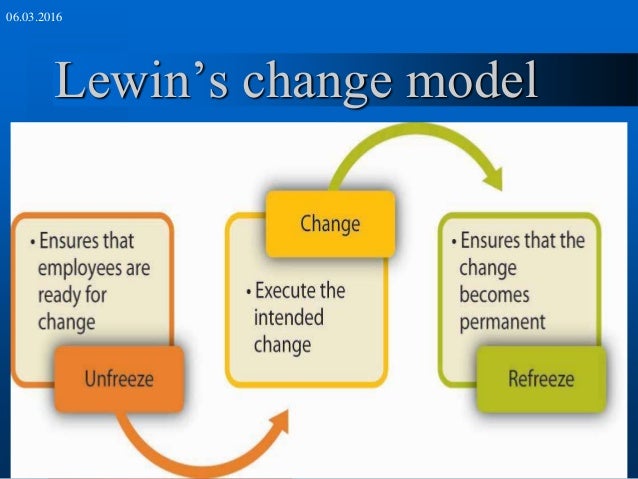 06.03.2016

Lewin's change model

• Ensures that employees are ready for change

Unfreeze

Change

• Execute the intended change

• Ensures that the change becomes permanent

Refreeze